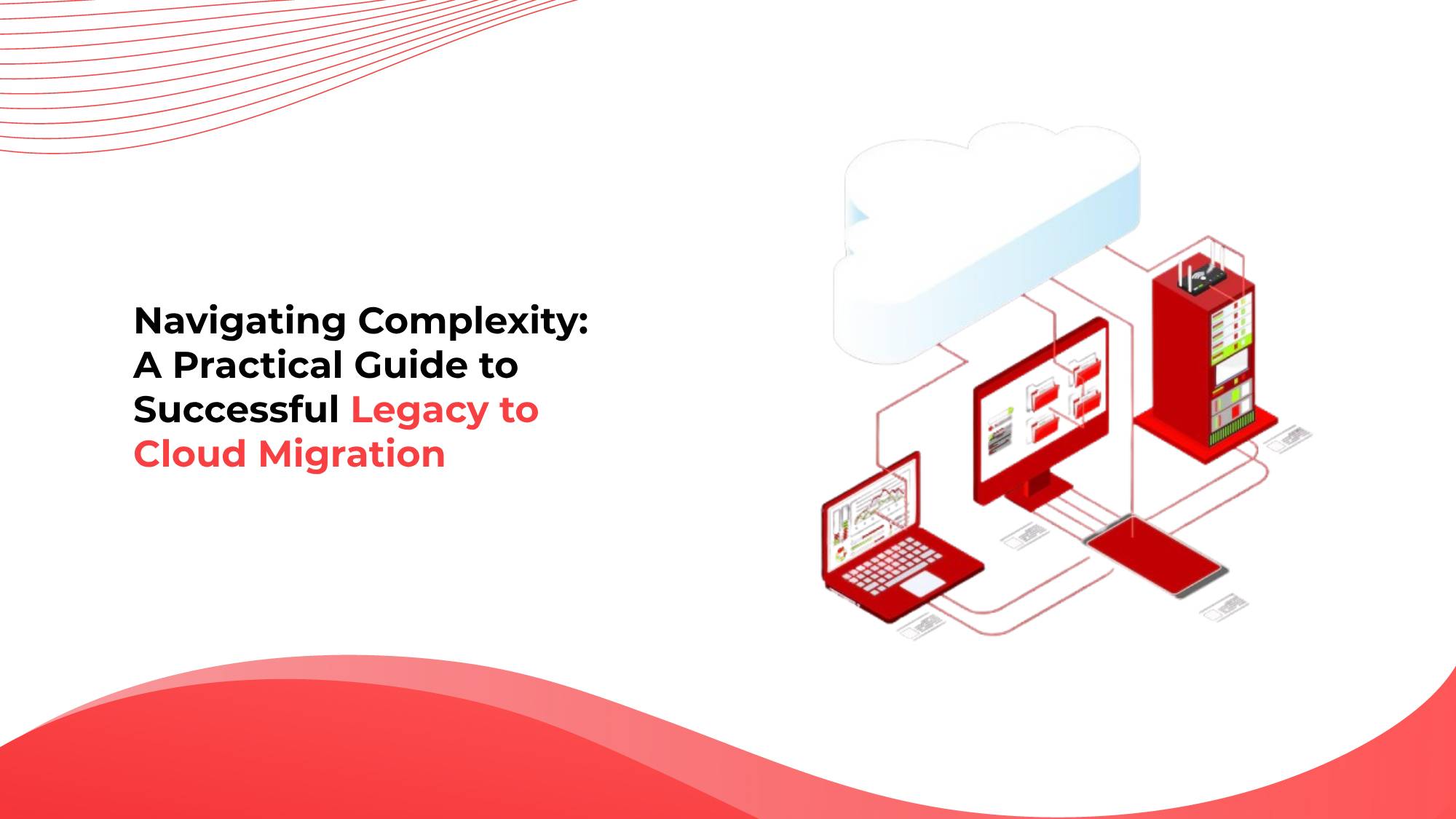 Navigating Complexity: A Practical Guide to Successful Legacy to Cloud Migration